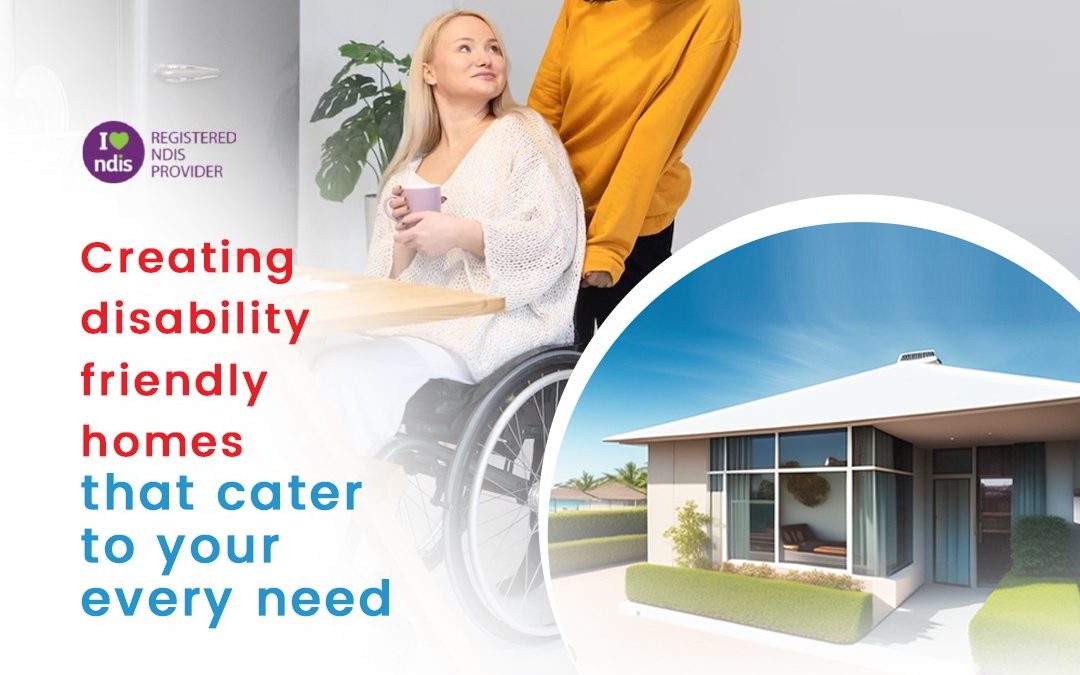 I ndis REGISTERED NDIS PROVIDER

Creating disability friendly homes that cater to your every need